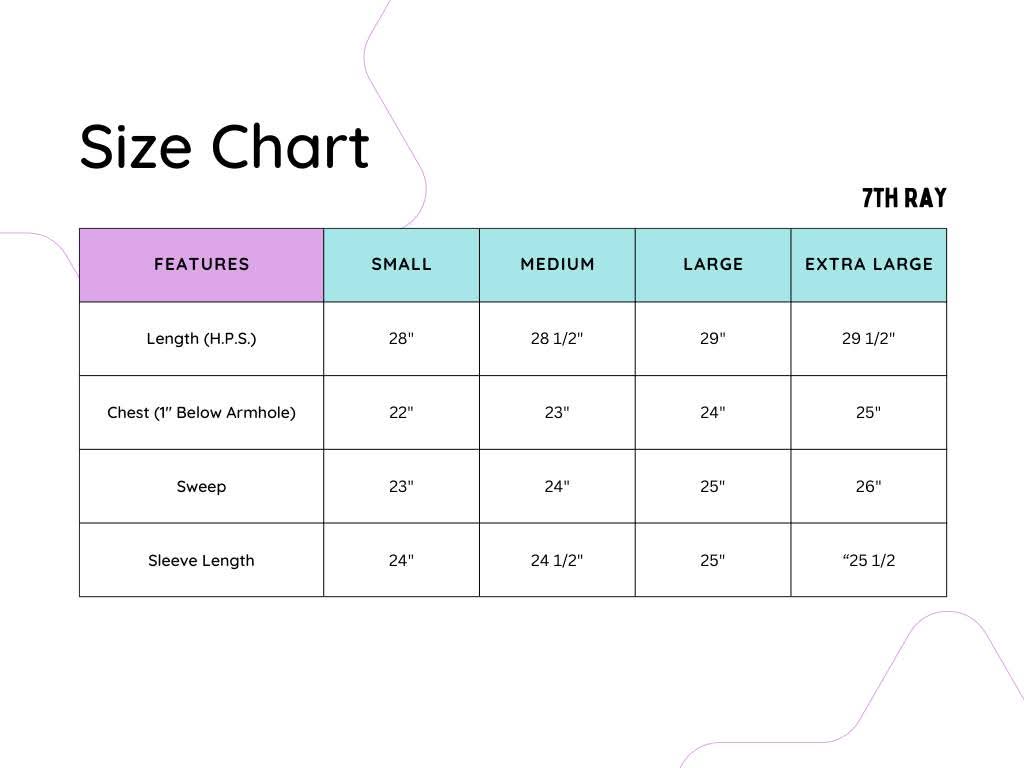 Size Chart

7TH RAY

| FEATURES | SMALL | MEDIUM | LARGE | EXTRA LARGE |
|---|---|---|---|---|
| Length (H.P.S.) | 28" | 28 1/2" | 29" | 29 1/2" |
| Chest (1" Below Armhole) | 22" | 23" | 24" | 25" |
| Sweep | 23" | 24" | 25" | 26" |
| Sleeve Length | 24" | 24 1/2" | 25" | “25 1/2 |